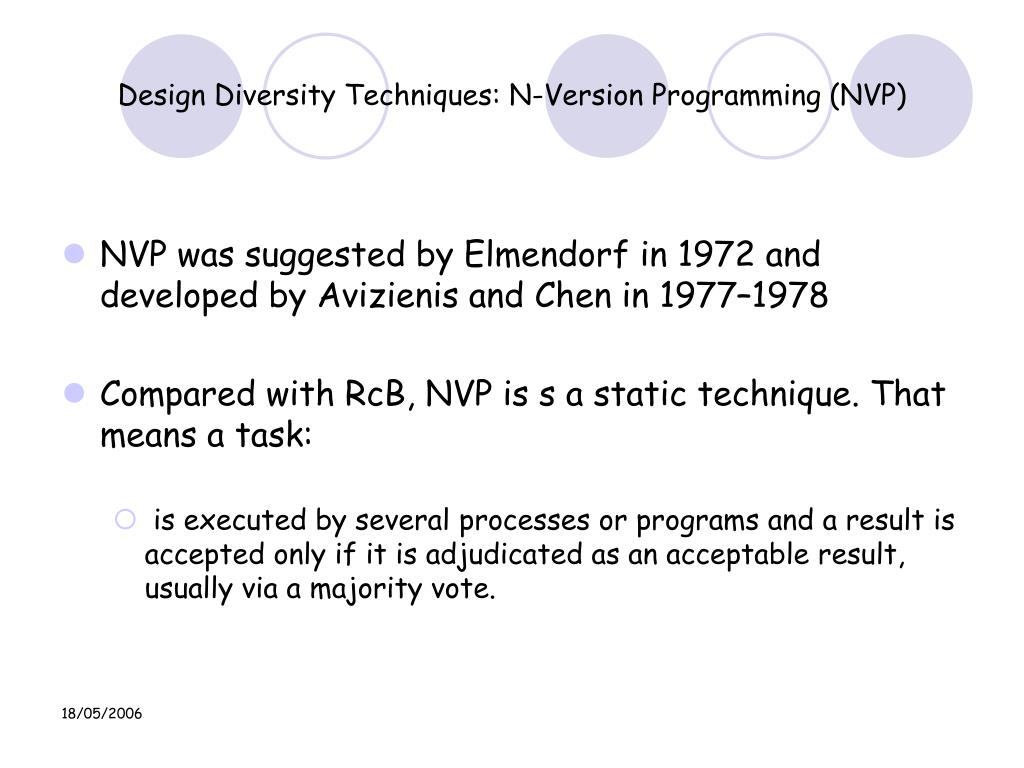 Design Diversity Techniques: N-Version Programming (NVP)

NVP was suggested by Elmendorf in 1972 and developed by Avizienis and Chen in 1977–1978

Compared with RcB, NVP is s a static technique. That means a task:

is executed by several processes or programs and a result is accepted only if it is adjudicated as an acceptable result, usually via a majority vote.

18/05/2006